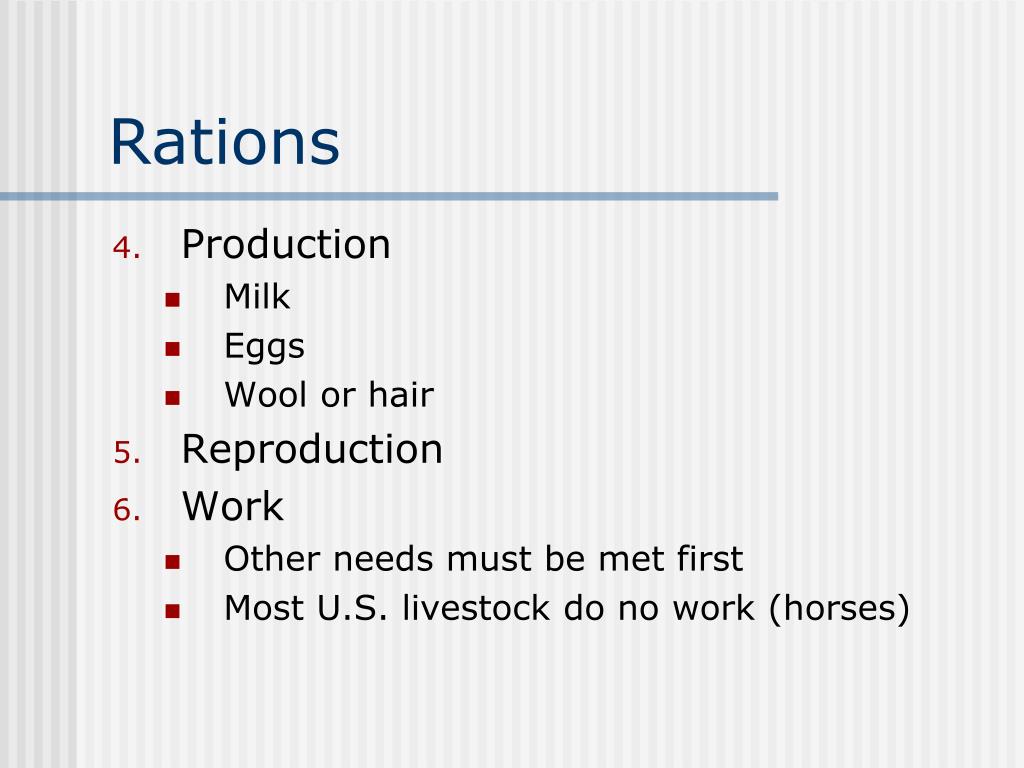 Rations

4. Production
- Milk
- Eggs
- Wool or hair

5. Reproduction

6. Work
- Other needs must be met first
- Most U.S. livestock do no work (horses)